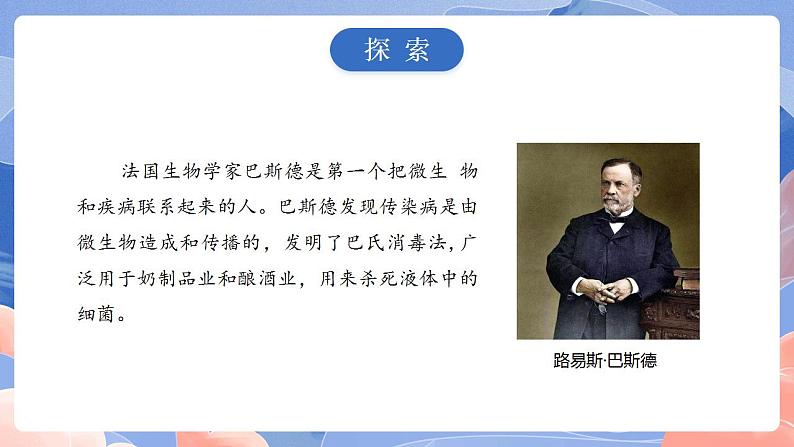 探 索

法国生物学家巴斯德是第一个把微生 物和疾病联系起来的人。巴斯德发现传染病是由微生物造成和传播的，发明了巴氏消毒法，广泛用于奶制品业和酿酒业，用来杀死液体中的细菌。

路易斯·巴斯德